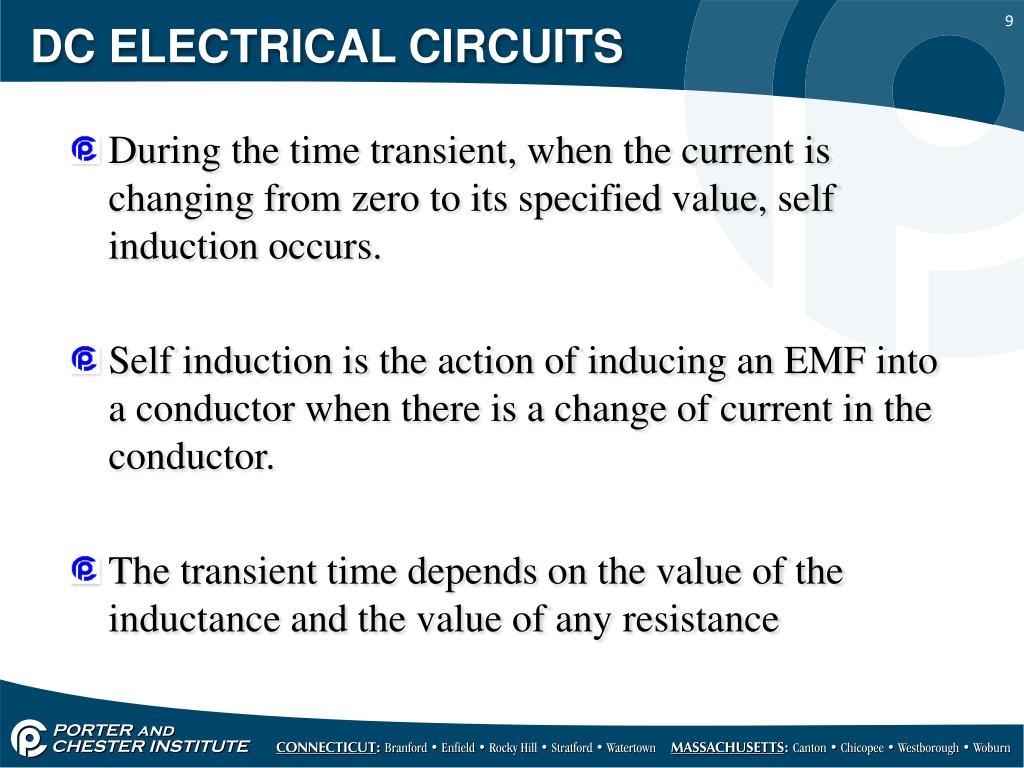 DC ELECTRICAL CIRCUITS

9

During the time transient, when the current is changing from zero to its specified value, self induction occurs.

Self induction is the action of inducing an EMF into a conductor when there is a change of current in the conductor.

The transient time depends on the value of the inductance and the value of any resistance

PORTER AND CHESTER INSTITUTE

CONNECTICUT: Branford • Enfield • Rocky Hill • Stratford • Watertown MASSACHUSETTS: Canton • Chicopee • Westborough • Woburn